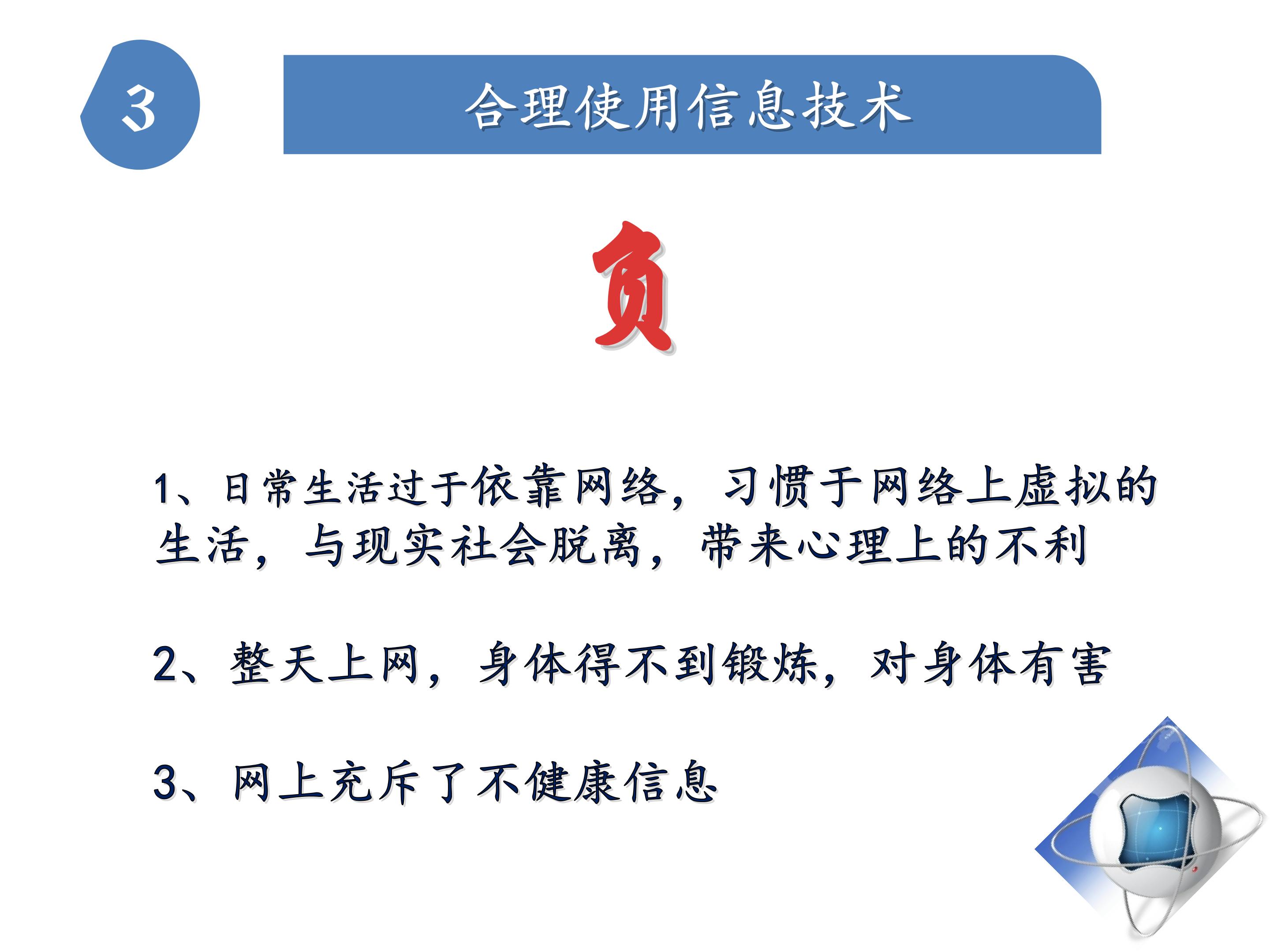 3

合理使用信息技术

负

1、日常生活过于依靠网络，习惯于网络上虚拟的生活，与现实社会脱离，带来心理上的不利

2、整天上网，身体得不到锻炼，对身体有害

3、网上充斥了不健康信息